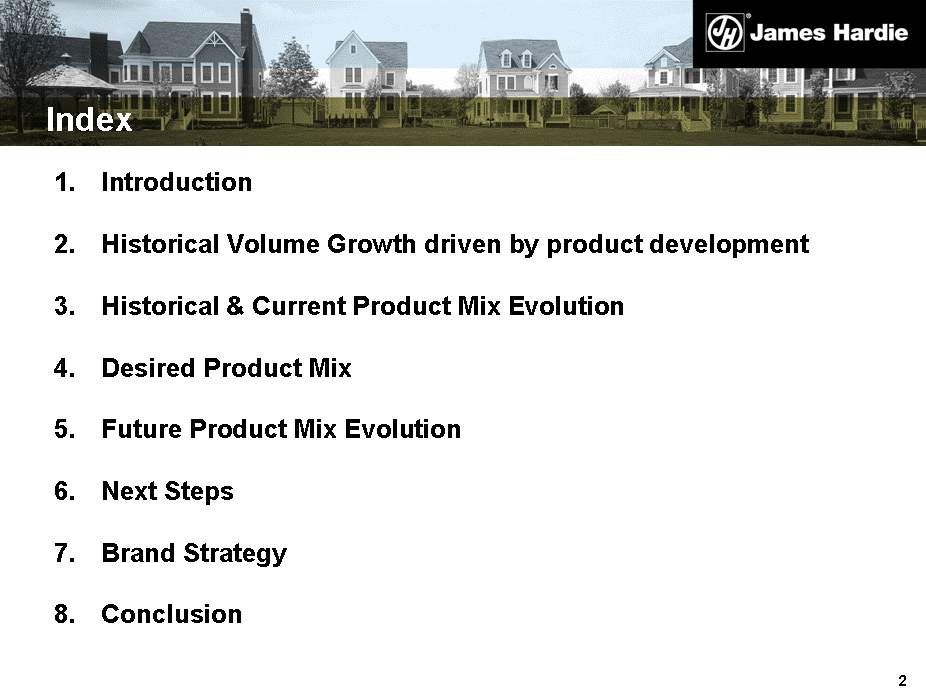 JH® James Hardie

Index

1. Introduction

2. Historical Volume Growth driven by product development

3. Historical & Current Product Mix Evolution

4. Desired Product Mix

5. Future Product Mix Evolution

6. Next Steps

7. Brand Strategy

8. Conclusion

2